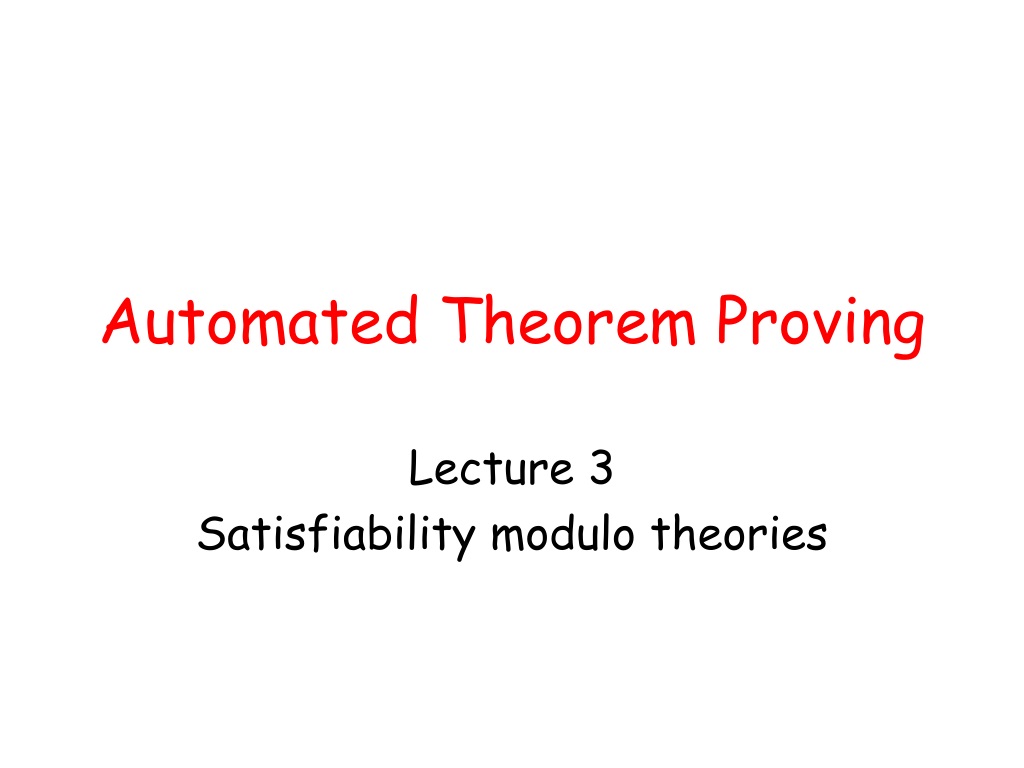 Automated Theorem Proving

Lecture 3
Satisfiability modulo theories